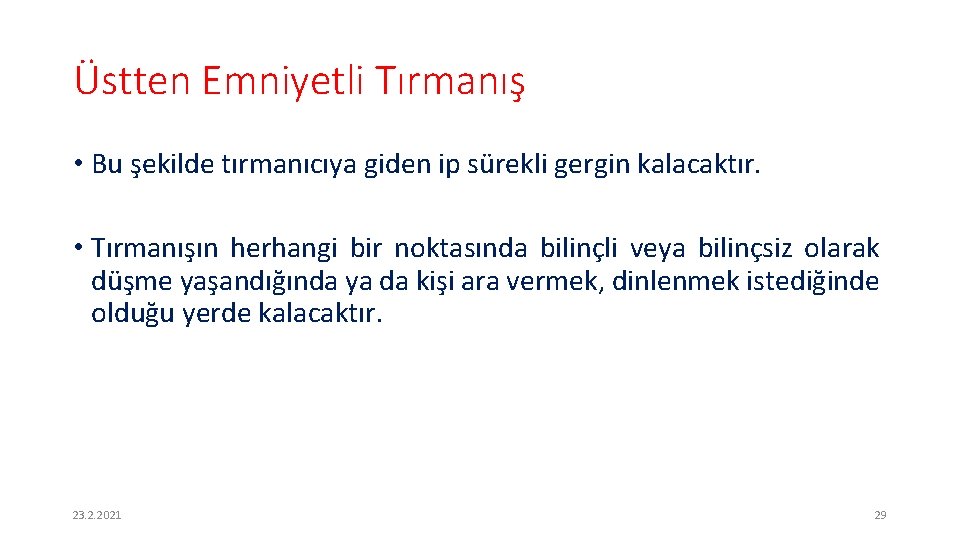 Üstten Emniyetli Tırmanış

• Bu şekilde tırmanıcıya giden ip sürekli gergin kalacaktır.

• Tırmanışın herhangi bir noktasında bilinçli veya bilinçsiz olarak düşme yaşandığında ya da kişi ara vermek, dinlenmek istediğinde olduğu yerde kalacaktır.

23.2.2021

29